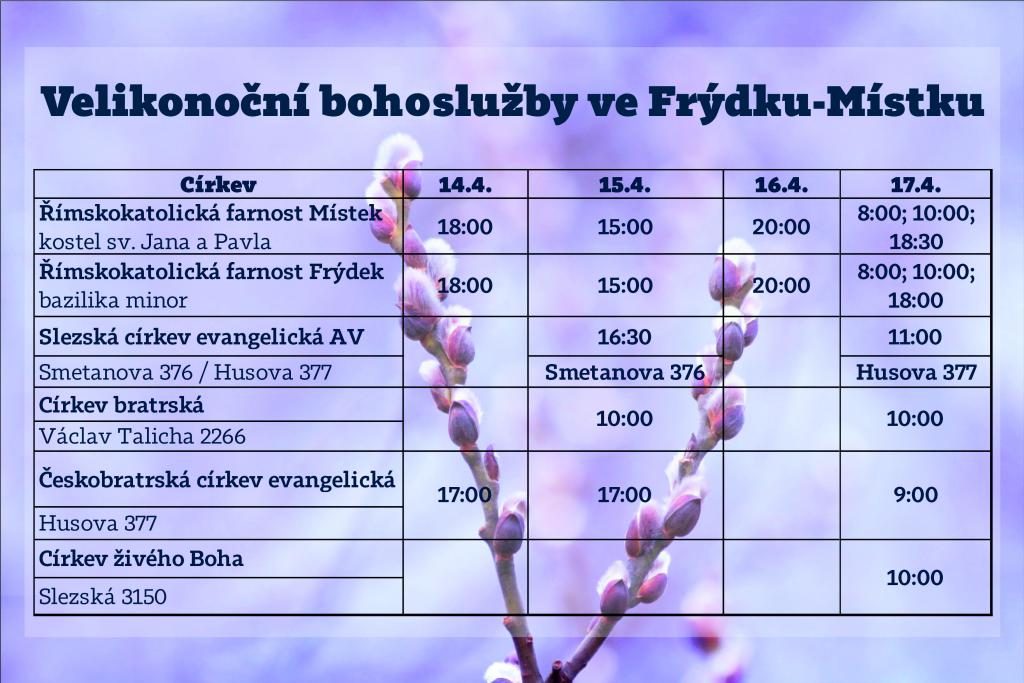 Velikonoční bohoslužby ve Frýdku-Místku

| Církev | 14.4. | 15.4. | 16.4. | 17.4. |
|---|---|---|---|---|
| Římskokatolická farnost Místek kostel sv. Jana a Pavla | 18:00 | 15:00 | 20:00 | 8:00; 10:00; 18:30 |
| Římskokatolická farnost Frýdek bazilika minor | 18:00 | 15:00 | 20:00 | 8:00; 10:00; 18:00 |
| Slezská církev evangelická AV | | 16:30 | | 11:00 |
| Smetanova 376 / Husova 377 | | Smetanova 376 | | Husova 377 |
| Církev bratrská Václav Talicha 2266 | | 10:00 | | 10:00 |
| Českobratrská církev evangelická Husova 377 | 17:00 | 17:00 | | 9:00 |
| Církev živého Boha Slezská 3150 | | | | 10:00 |